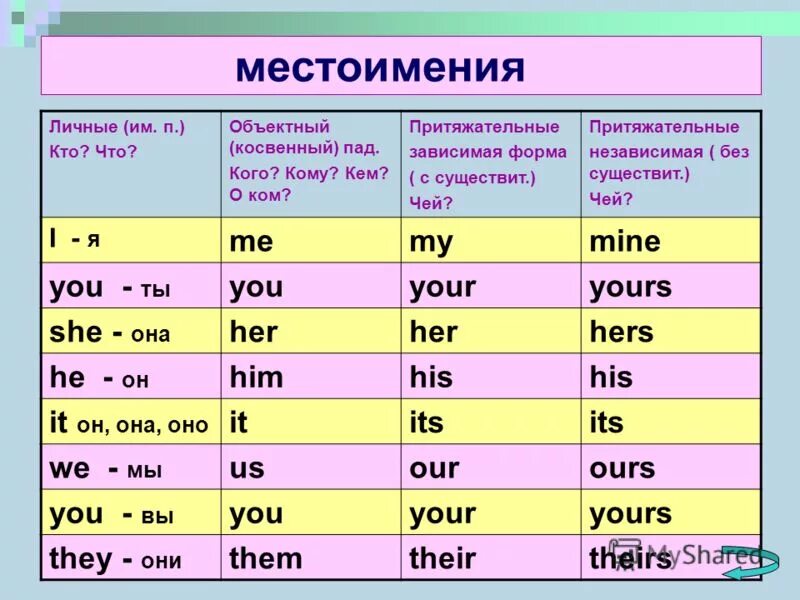 местоимения

| Личные (им. п.) Кто? Что? | Объектный (косвенный) пад. Кого? Кому? Кем? О ком? | Притяжательные зависимая форма ( с существит.) Чей? | Притяжательные независимая ( без существит.) Чей? |
|---|---|---|---|
| I - я | me | my | mine |
| you - ты | you | your | yours |
| she - она | her | her | hers |
| he - он | him | his | his |
| it он, она, оно | it | its | its |
| we - мы | us | our | ours |
| you - вы | you | your | yours |
| they - они | them | their | theirs |

MyShared